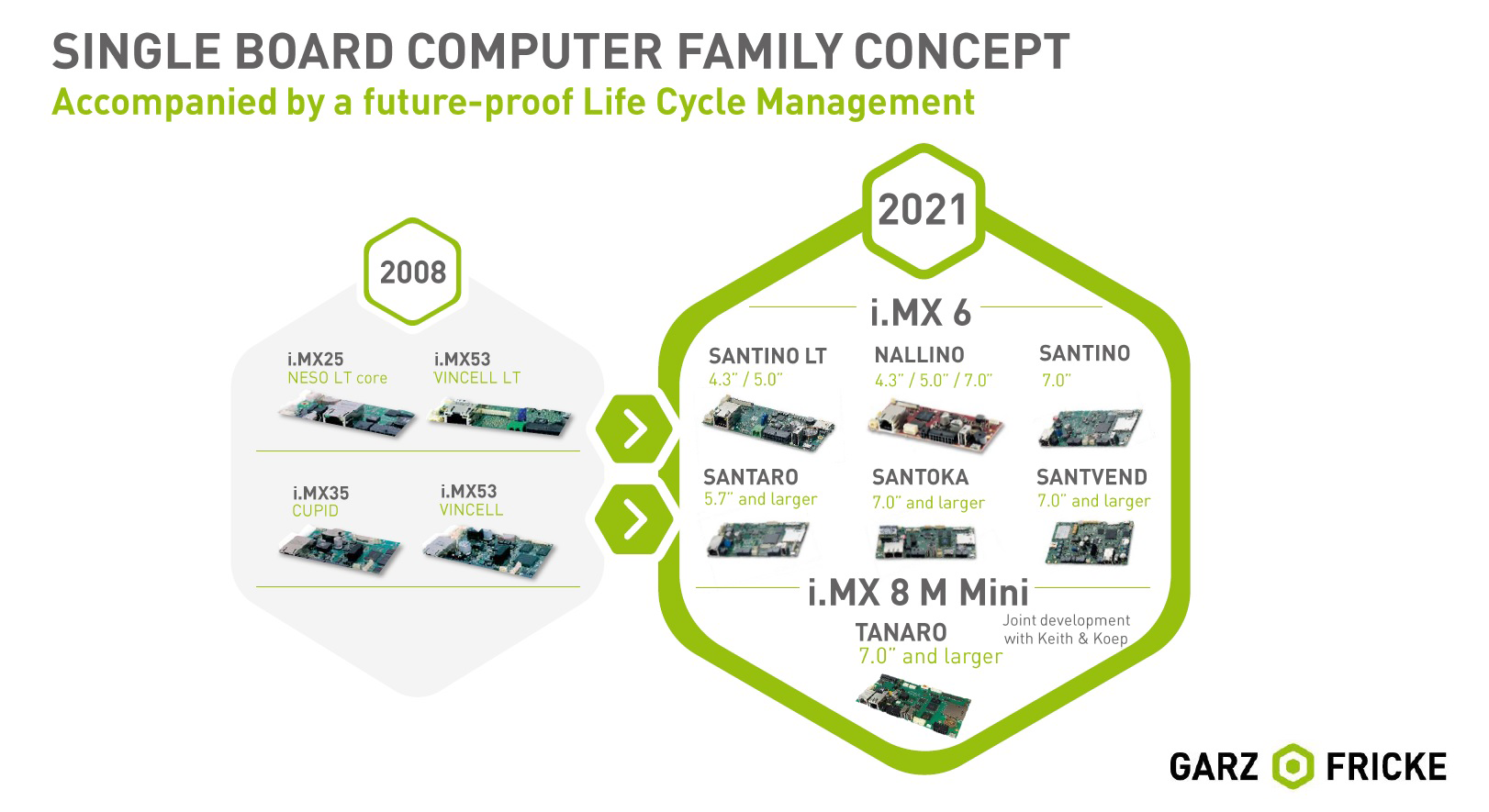 SINGLE BOARD COMPUTER FAMILY CONCEPT
Accompanied by a future-proof Life Cycle Management

2008

i.MX25
NESO LT core

i.MX53
VINCELL LT

i.MX35
CUPID

i.MX53
VINCELL

2021

i.MX 6

SANTINO LT
4.3" / 5.0"

NALLINO
4.3" / 5.0" / 7.0"

SANTINO
7.0"

SANTARO
5.7" and larger

SANTOKA
7.0" and larger

SANTVEND
7.0" and larger

i.MX 8 M Mini

TANARO
7.0" and larger

Joint development with Keith & Koep

GARZ FRICKE